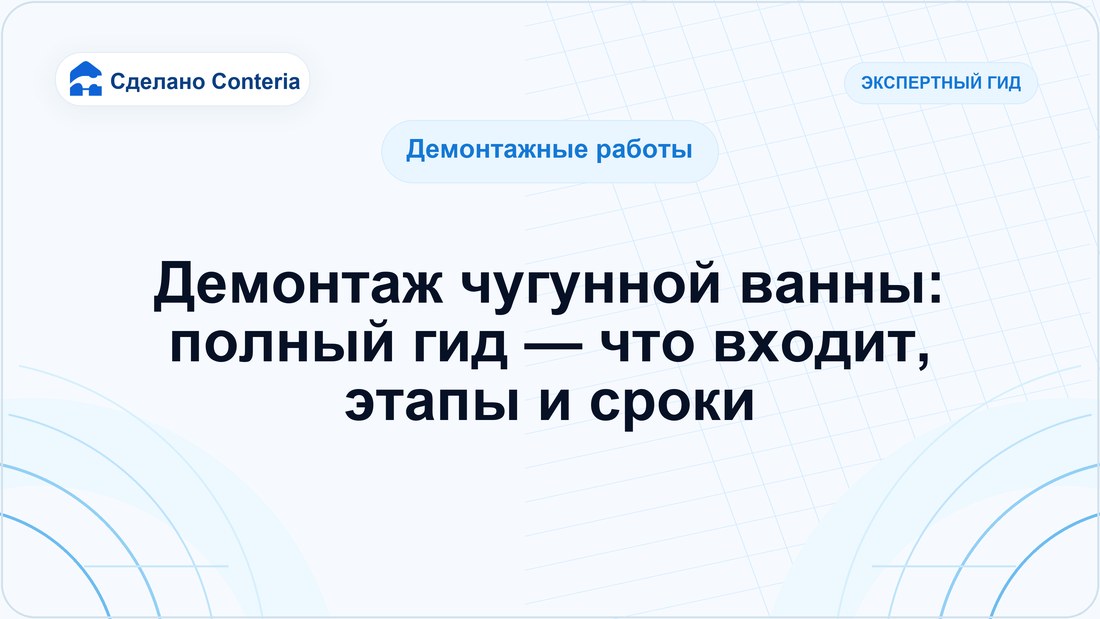 Сделано Conteria

ЭКСПЕРТНЫЙ ГИД

Демонтажные работы

Демонтаж чугунной ванны: полный гид — что входит, этапы и сроки